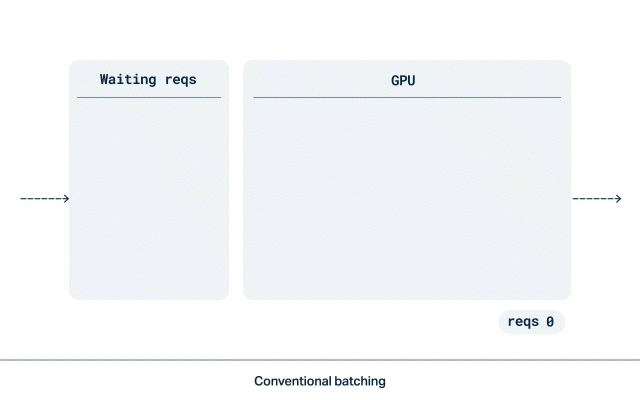 Waiting reqs

GPU

reqs 0

Conventional batching